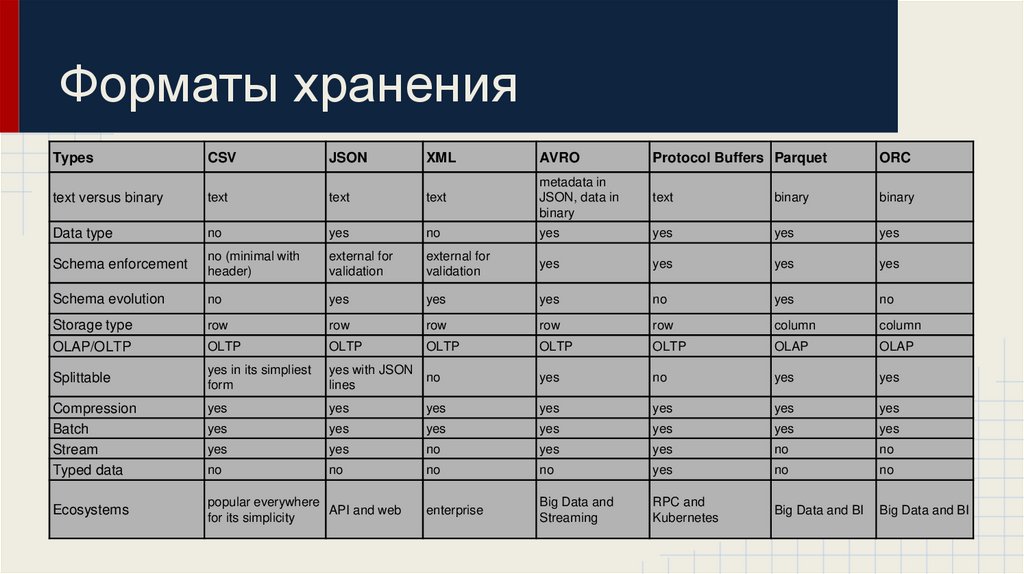 Форматы хранения

| Types | CSV | JSON | XML | AVRO | Protocol Buffers | Parquet | ORC |
|---|---|---|---|---|---|---|---|
| text versus binary | text | text | text | metadata in JSON, data in binary | text | binary | binary |
| Data type | no | yes | no | yes | yes | yes | yes |
| Schema enforcement | no (minimal with header) | external for validation | external for validation | yes | yes | yes | yes |
| Schema evolution | no | yes | yes | yes | no | yes | no |
| Storage type | row | row | row | row | row | column | column |
| OLAP/OLTP | OLTP | OLTP | OLTP | OLTP | OLTP | OLAP | OLAP |
| Splittable | yes in its simpliest form | yes with JSON lines | no | yes | no | yes | yes |
| Compression | yes | yes | yes | yes | yes | yes | yes |
| Batch | yes | yes | yes | yes | yes | yes | yes |
| Stream | yes | yes | no | yes | yes | no | no |
| Typed data | no | no | no | no | yes | no | no |
| Ecosystems | popular everywhere for its simplicity | API and web | enterprise | Big Data and Streaming | RPC and Kubernetes | Big Data and BI | Big Data and BI |